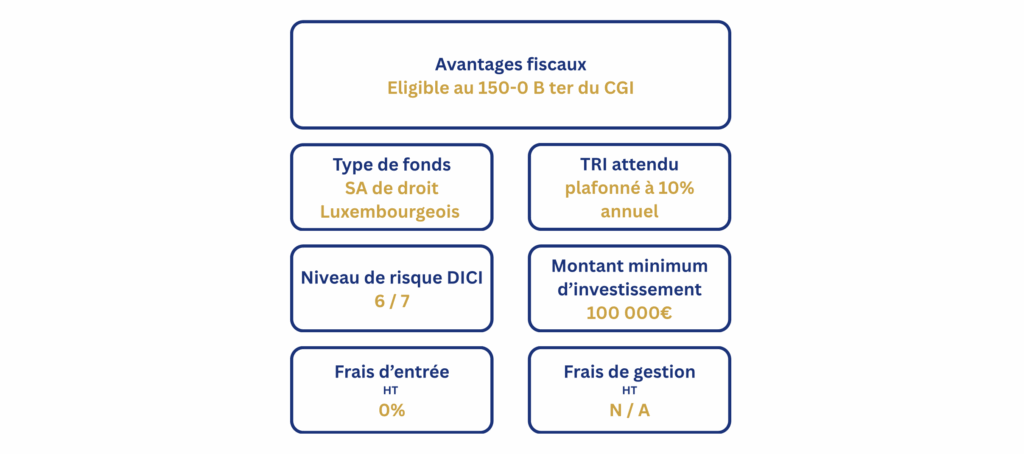 Avantages fiscaux
Eligible au 150-0 B ter du CGI

Type de fonds
SA de droit Luxembourgeois

TRI attendu
plafonné à 10% annuel

Niveau de risque DICI
6 / 7

Montant minimum d'investissement
100 000€

Frais d'entrée
HT
0%

Frais de gestion
HT
N / A